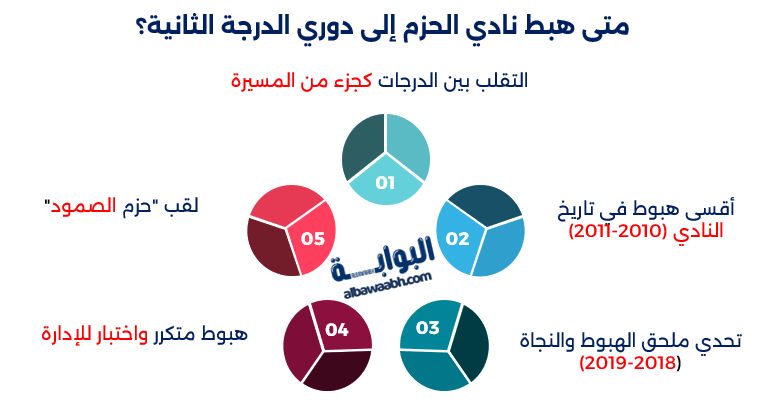 متى هبط نادي الحزم إلى دوري الدرجة الثانية؟

التقلب بين الدرجات كجزء من المسيرة

01

أقسى هبوط في تاريخ النادي (2010-2011)

02

تحدي ملحق الهبوط والنجاة (2018-2019)

03

هبوط متكرر واختبار للإدارة

04

لقب "حزم الصمود"

05

البوابة
albawaabh.com